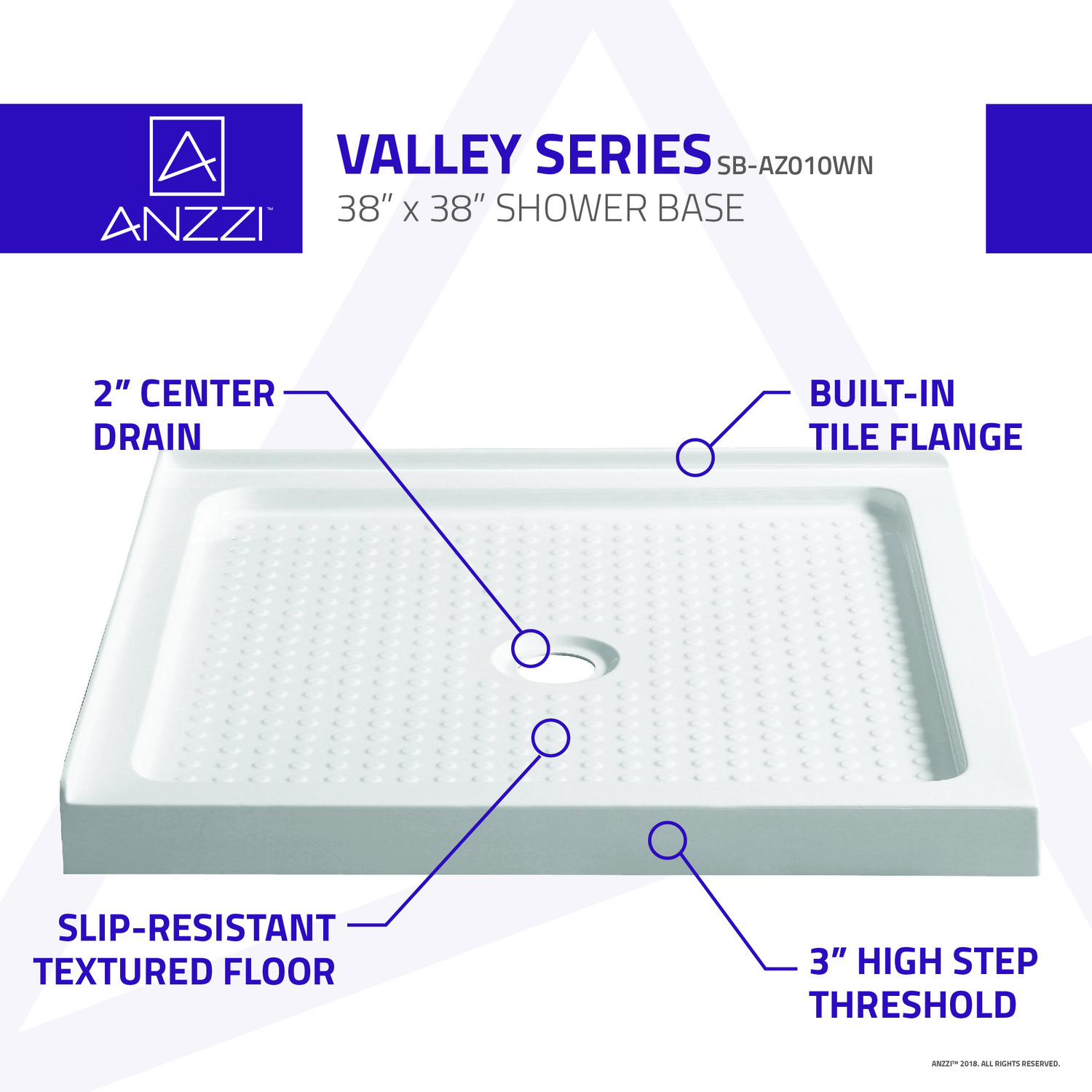 ANZZI™

VALLEY SERIES SB-AZ010WN
38" x 38" SHOWER BASE

2" CENTER DRAIN

BUILT-IN TILE FLANGE

SLIP-RESISTANT TEXTURED FLOOR

3" HIGH STEP THRESHOLD

ANZZI™ 2018. ALL RIGHTS RESERVED.